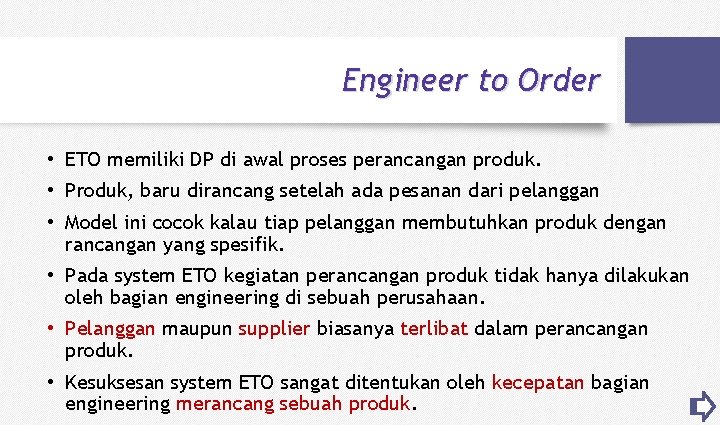 Engineer to Order

• ETO memiliki DP di awal proses perancangan produk.
• Produk, baru dirancang setelah ada pesanan dari pelanggan
• Model ini cocok kalau tiap pelanggan membutuhkan produk dengan rancangan yang spesifik.
• Pada system ETO kegiatan perancangan produk tidak hanya dilakukan oleh bagian engineering di sebuah perusahaan.
• Pelanggan maupun supplier biasanya terlibat dalam perancangan produk.
• Kesuksesan system ETO sangat ditentukan oleh kecepatan bagian engineering merancang sebuah produk.